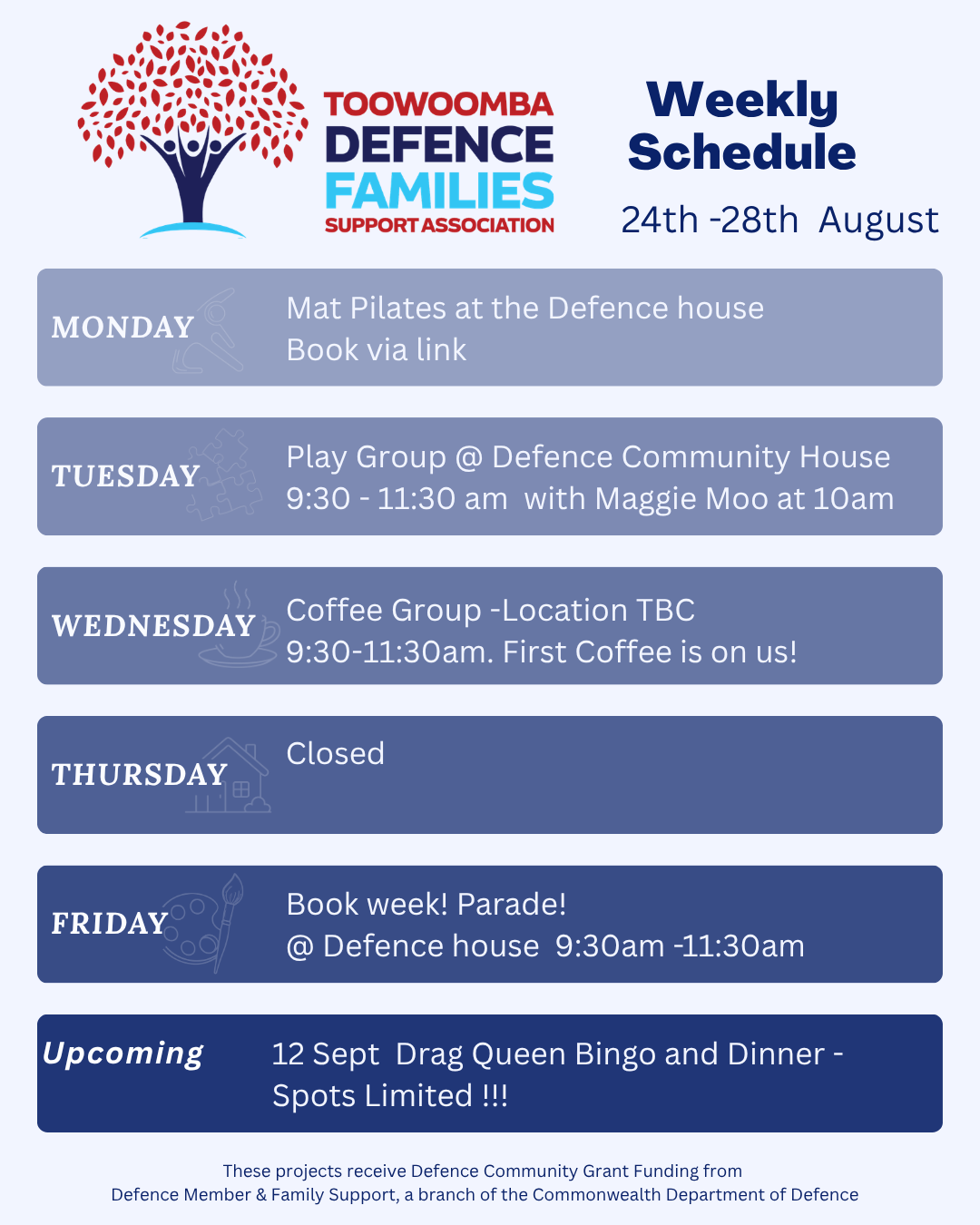 TOOWOOMBA
DEFENCE
FAMILIES
SUPPORT ASSOCIATION

Weekly
Schedule

24th -28th August

MONDAY
Mat Pilates at the Defence house
Book via link

TUESDAY
Play Group @ Defence Community House
9:30 - 11:30 am with Maggie Moo at 10am

WEDNESDAY
Coffee Group -Location TBC
9:30-11:30am. First Coffee is on us!

THURSDAY
Closed

FRIDAY
Book week! Parade!
@ Defence house 9:30am -11:30am

Upcoming
12 Sept Drag Queen Bingo and Dinner - Spots Limited !!!

These projects receive Defence Community Grant Funding from
Defence Member & Family Support, a branch of the Commonwealth Department of Defence